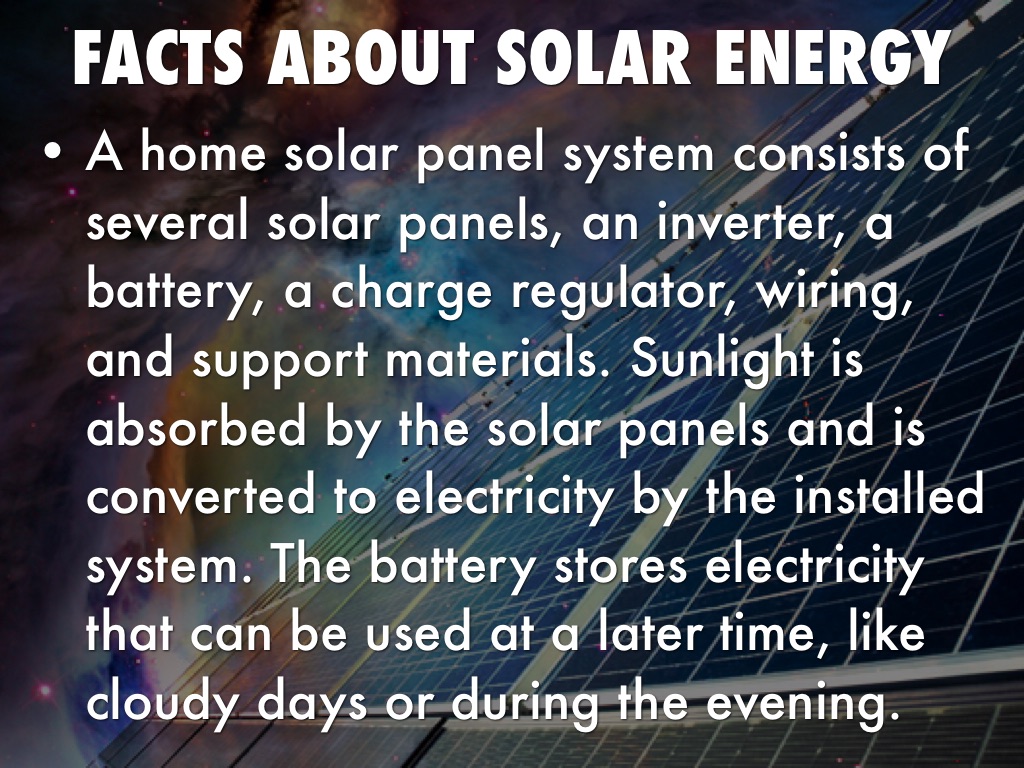 FACTS ABOUT SOLAR ENERGY

• A home solar panel system consists of several solar panels, an inverter, a battery, a charge regulator, wiring, and support materials. Sunlight is absorbed by the solar panels and is converted to electricity by the installed system. The battery stores electricity that can be used at a later time, like cloudy days or during the evening.